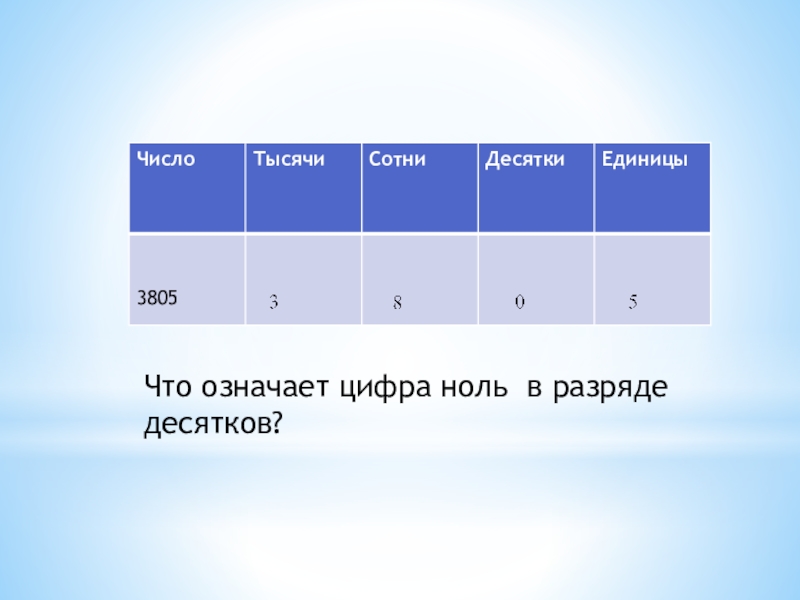 | Число | Тысячи | Сотни | Десятки | Единицы |
|---|---|---|---|---|
| 3805 | 3 | 8 | 0 | 5 |

Что означает цифра ноль в разряде десятков?